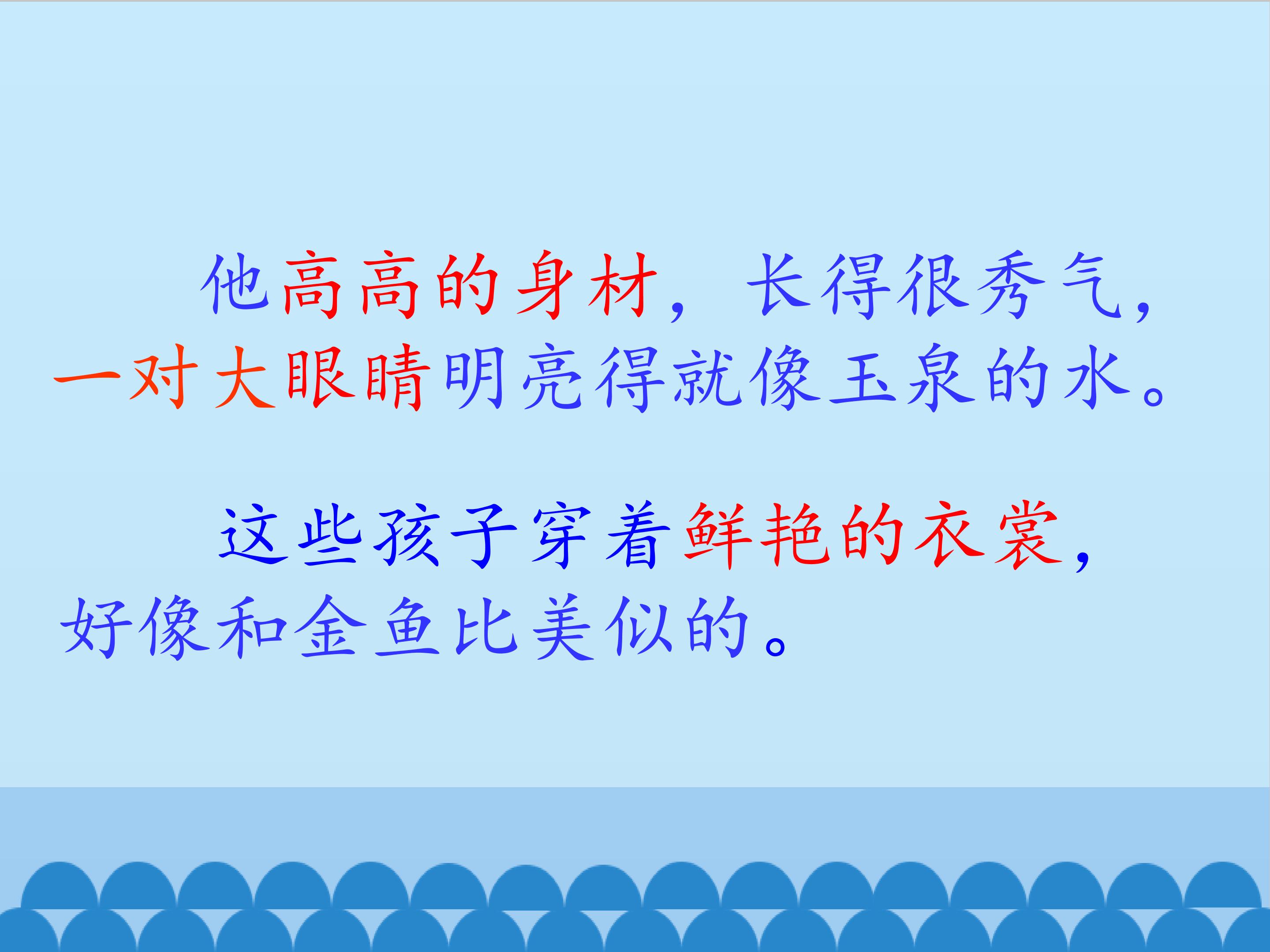 他高高的身材，长得很秀气，一对大眼睛明亮得就像玉泉的水。

这些孩子穿着鲜艳的衣裳，好像和金鱼比美似的。